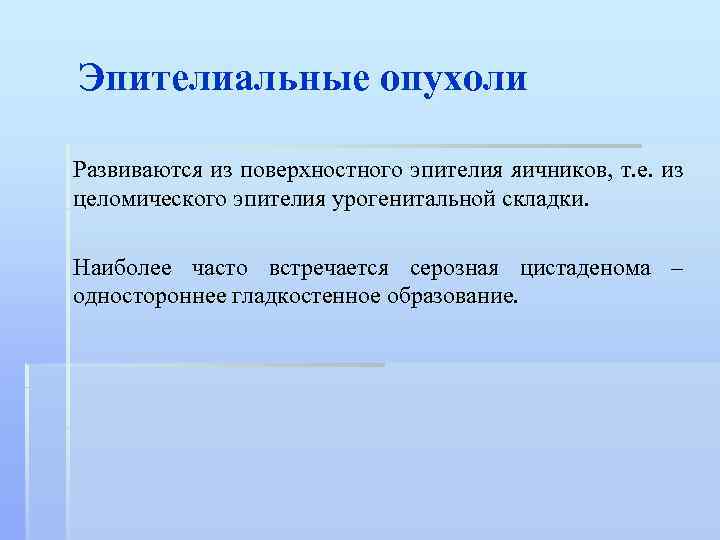 Эпителиальные опухоли

Развиваются из поверхностного эпителия яичников, т.е. из целомического эпителия урогенитальной складки.

Наиболее часто встречается серозная цистаденома – одностороннее гладкостенное образование.